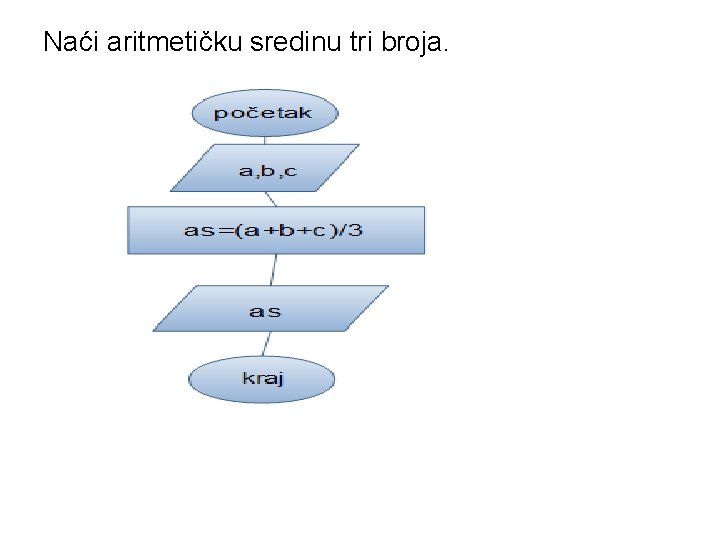 Naći aritmetičku sredinu tri broja.

početak

a,b,c

as=(a+b+c)/3

as

kraj